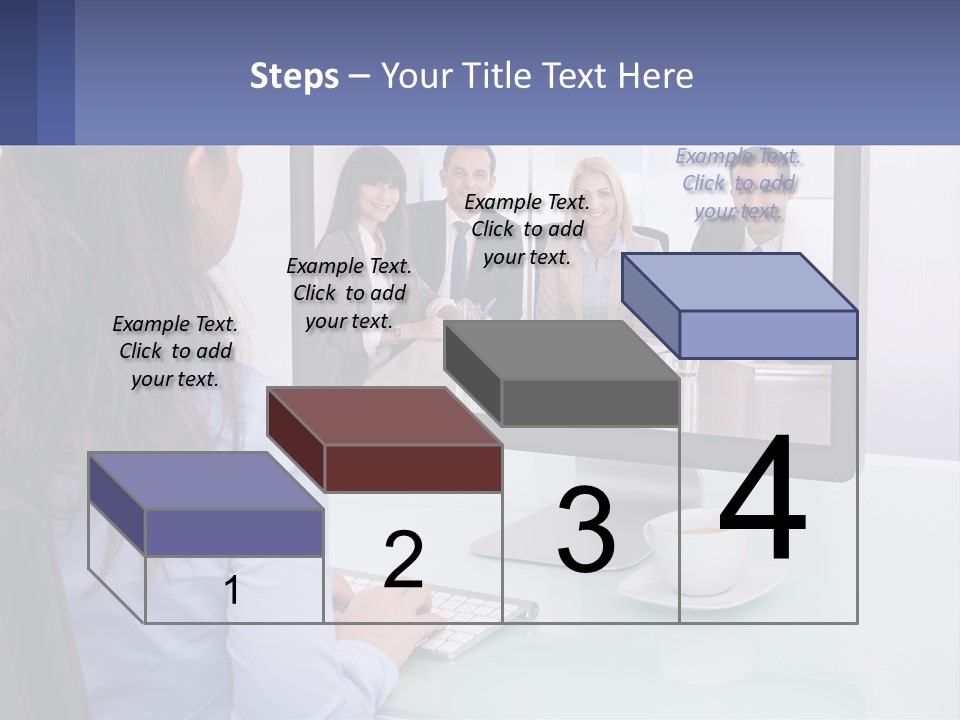 Steps – Your Title Text Here

Example Text. Click to add your text.

Example Text. Click to add your text.

Example Text. Click to add your text.

Example Text. Click to add your text.

1

2

3

4